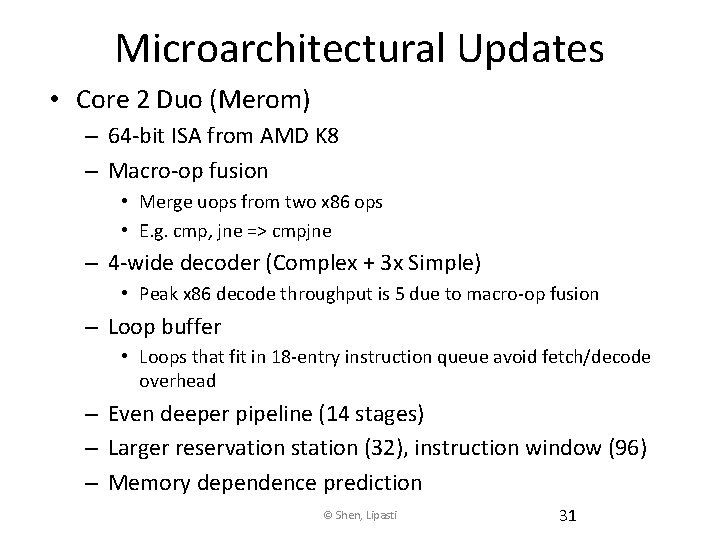 Microarchitectural Updates

• Core 2 Duo (Merom)
  – 64-bit ISA from AMD K8
  – Macro-op fusion
    • Merge uops from two x86 ops
    • E.g. cmp, jne => cmpjne
  – 4-wide decoder (Complex + 3x Simple)
    • Peak x86 decode throughput is 5 due to macro-op fusion
  – Loop buffer
    • Loops that fit in 18-entry instruction queue avoid fetch/decode overhead
  – Even deeper pipeline (14 stages)
  – Larger reservation station (32), instruction window (96)
  – Memory dependence prediction

© Shen, Lipasti

31